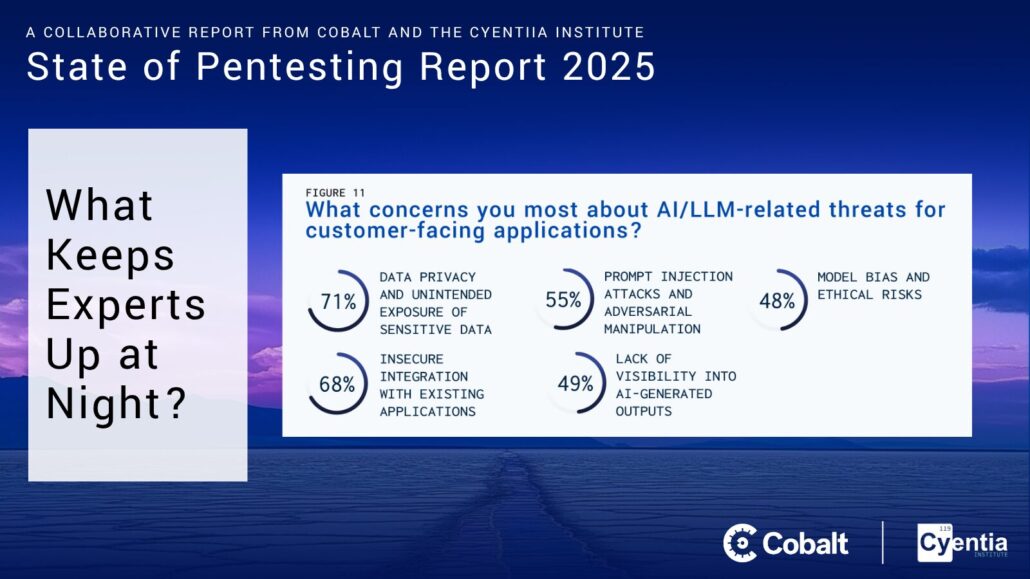 A COLLABORATIVE REPORT FROM COBALT AND THE CYENTIIA INSTITUTE
State of Pentesting Report 2025

What Keeps Experts Up at Night?

FIGURE 11
What concerns you most about AI/LLM-related threats for customer-facing applications?

71% DATA PRIVACY AND UNINTENDED EXPOSURE OF SENSITIVE DATA

55% PROMPT INJECTION ATTACKS AND ADVERSARIAL MANIPULATION

48% MODEL BIAS AND ETHICAL RISKS

68% INSECURE INTEGRATION WITH EXISTING APPLICATIONS

49% LACK OF VISIBILITY INTO AI-GENERATED OUTPUTS

Cobalt

119
Cyentia
INSTITUTE